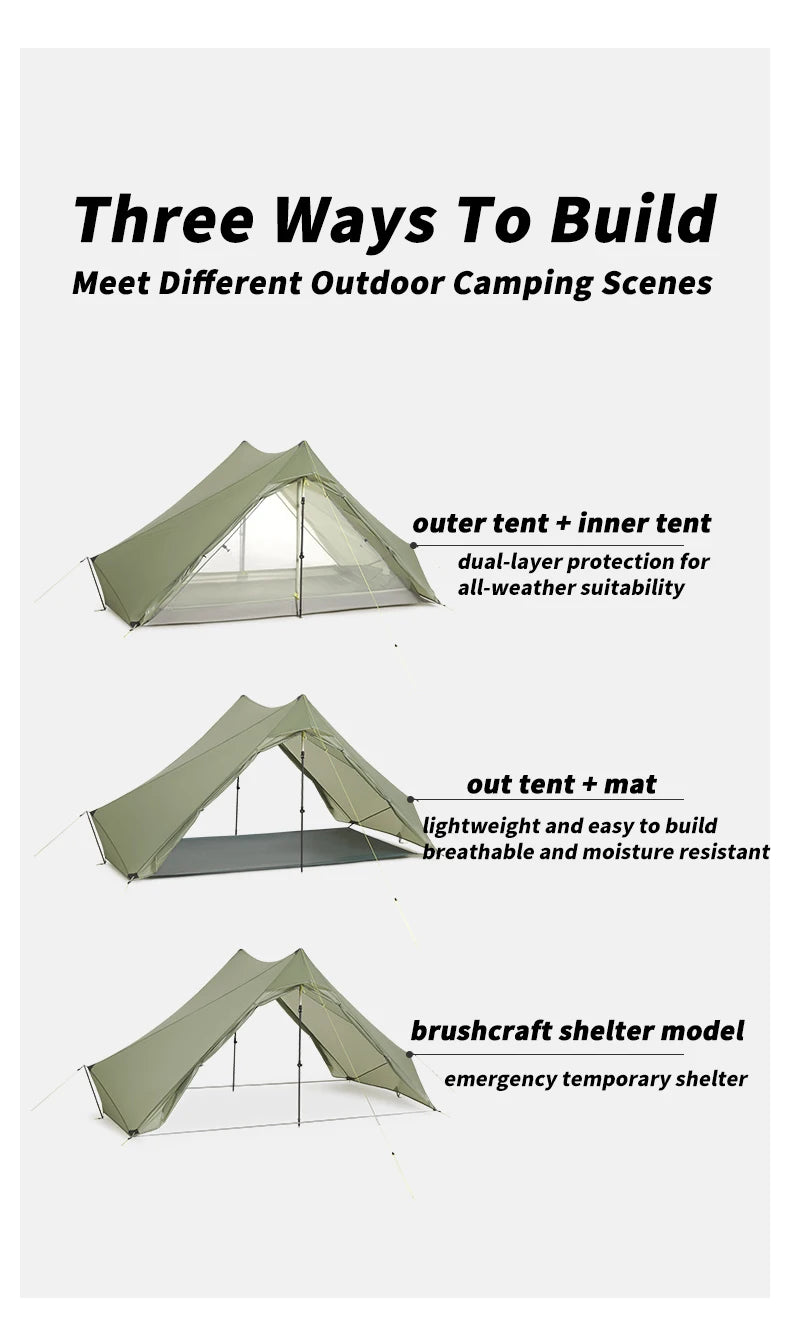 Three Ways To Build
Meet Different Outdoor Camping Scenes

outer tent + inner tent
dual-layer protection for all-weather suitability

out tent + mat
lightweight and easy to build
breathable and moisture resistant

brushcraft shelter model
emergency temporary shelter